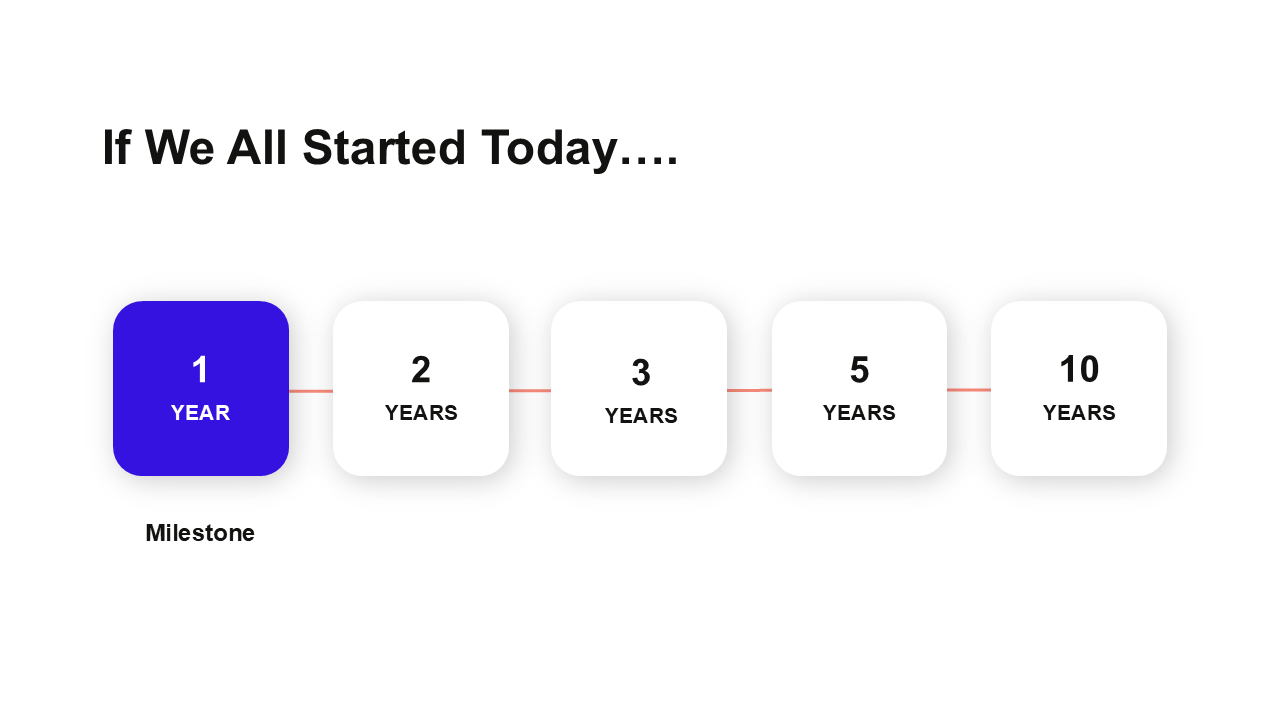 If We All Started Today….

1
YEAR

2
YEARS

3
YEARS

5
YEARS

10
YEARS

Milestone